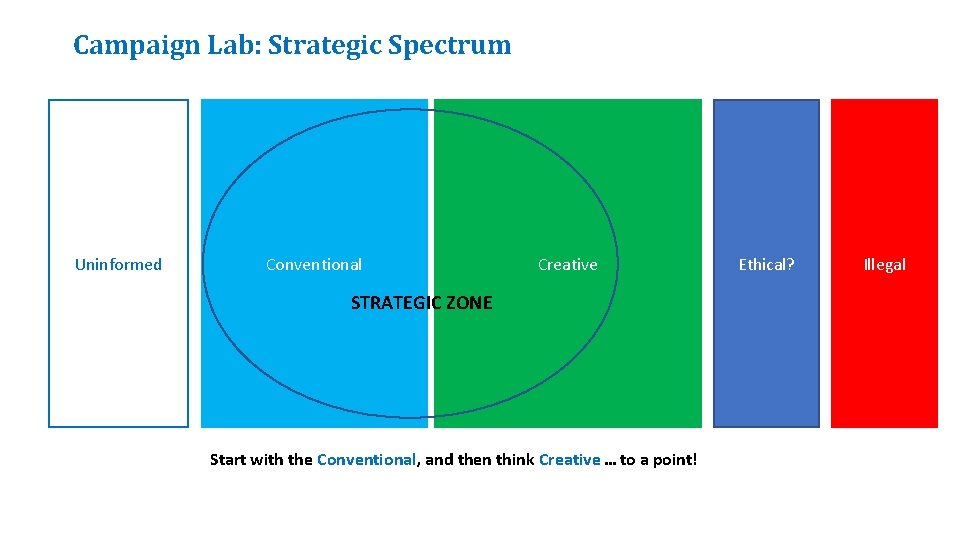 Campaign Lab: Strategic Spectrum

Uninformed

Conventional

Creative

Ethical?

Illegal

STRATEGIC ZONE

Start with the Conventional, and then think Creative … to a point!